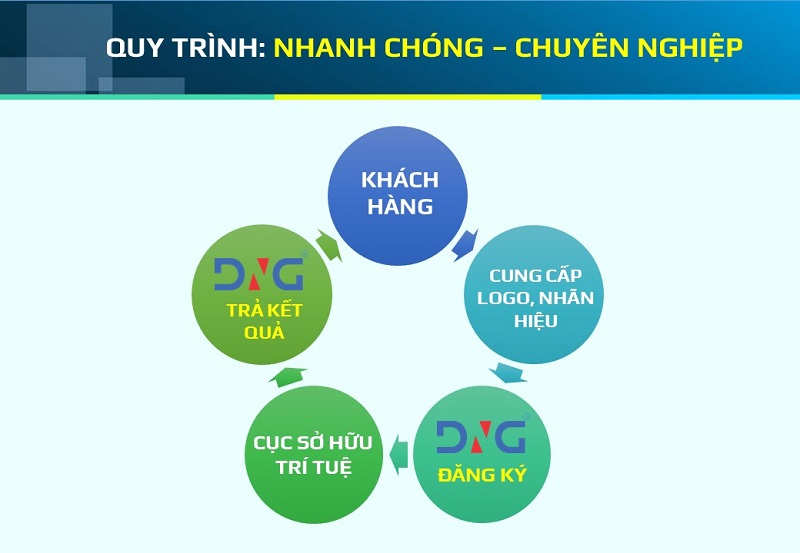 QUY TRÌNH: NHANH CHÓNG – CHUYÊN NGHIỆP

KHÁCH HÀNG

CUNG CẤP LOGO, NHÃN HIỆU

DNG
ĐĂNG KÝ

CỤC SỞ HỮU TRÍ TUỆ

DNG
TRẢ KẾT QUẢ